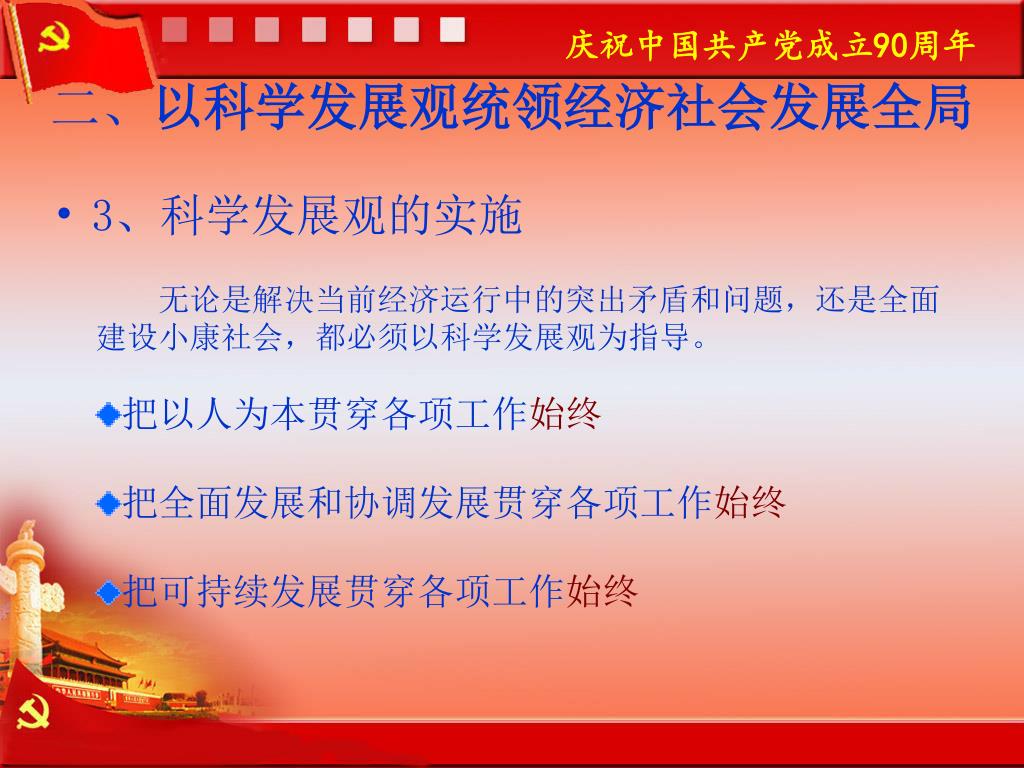 庆祝中国共产党成立90周年

二、以科学发展观统领经济社会发展全局

• 3、科学发展观的实施

无论是解决当前经济运行中的突出矛盾和问题，还是全面建设小康社会，都必须以科学发展观为指导。

把以人为本贯穿各项工作始终

把全面发展和协调发展贯穿各项工作始终

把可持续发展贯穿各项工作始终